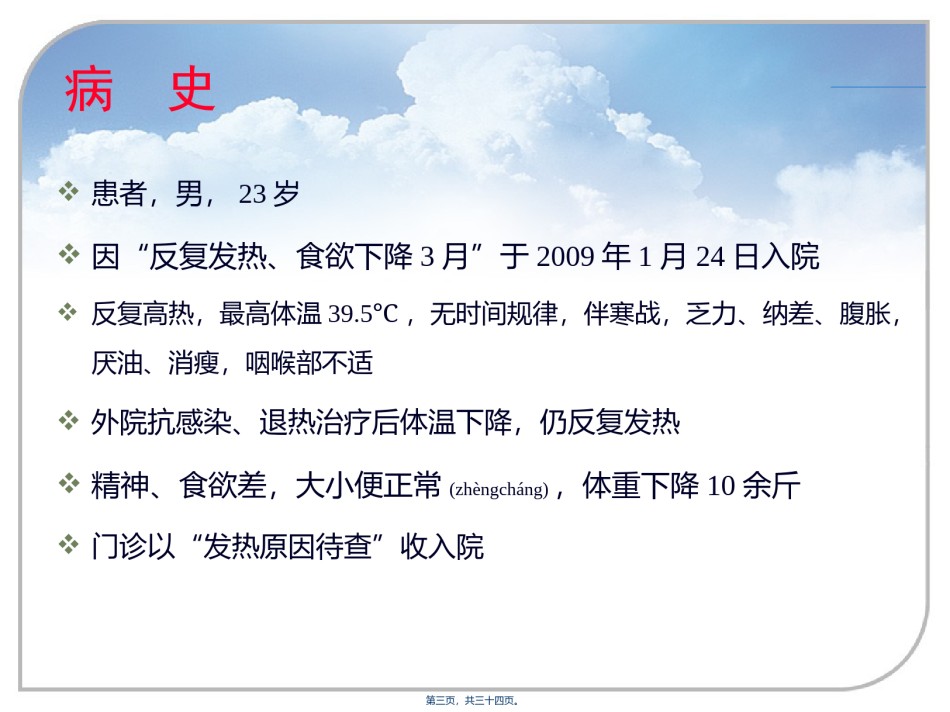 病 史

❖ 患者，男， 23 岁

❖ 因“反复发热、食欲下降 3 月”于 2009 年 1 月 24 日入院

❖ 反复高热，最高体温 39.5°C ，无时间规律，伴寒战，乏力、纳差、腹胀，厌油、消瘦，咽喉部不适

❖ 外院抗感染、退热治疗后体温下降，仍反复发热

❖ 精神、食欲差，大小便正常 (zhèngcháng) ，体重下降 10 余斤

❖ 门诊以“发热原因待查”收入院

第三页，共三十四页。